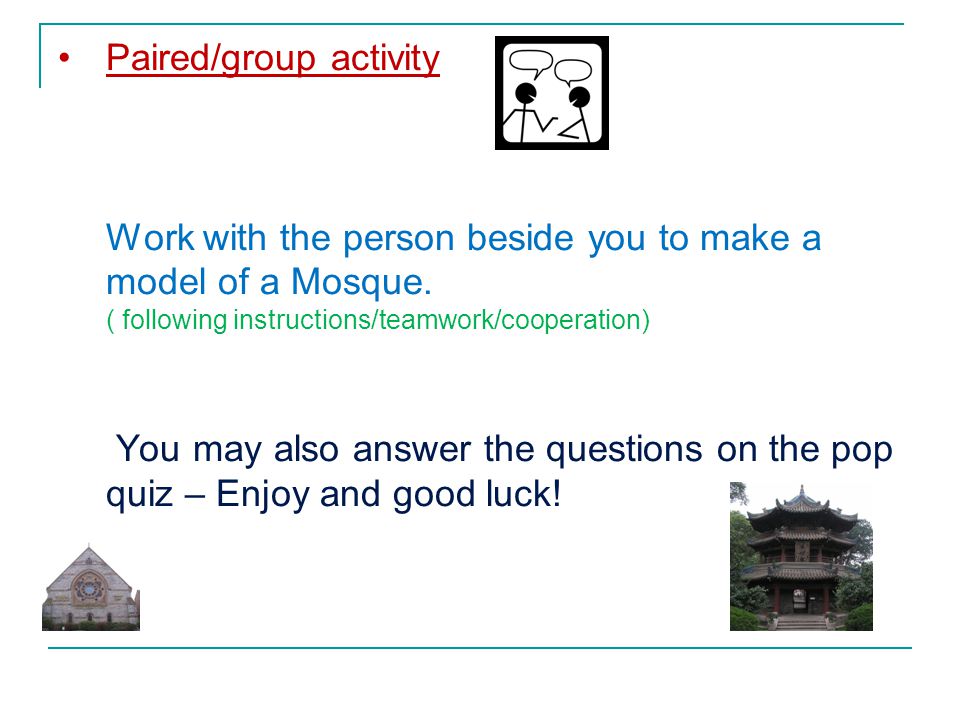 • Paired/group activity

Work with the person beside you to make a model of a Mosque.
( following instructions/teamwork/cooperation)

You may also answer the questions on the pop quiz – Enjoy and good luck!